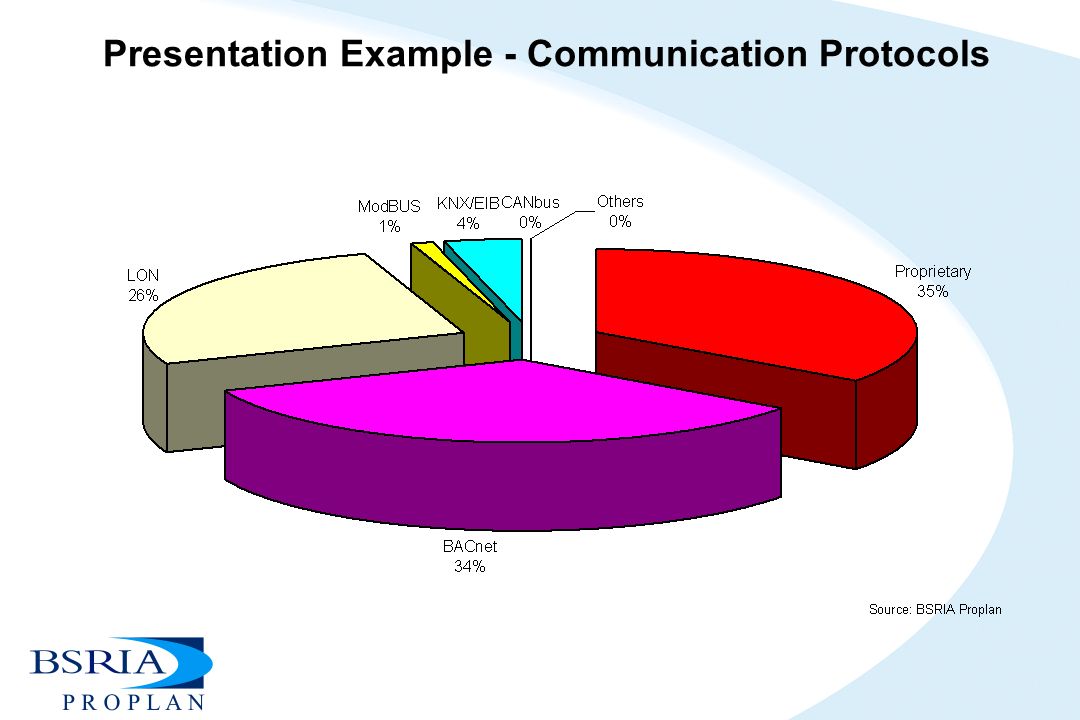 Presentation Example - Communication Protocols

ModBUS
1%

KNX/EIB
4%

CANbus
0%

Others
0%

LON
26%

Proprietary
35%

BACnet
34%

Source: BSRIA Proplan

BSRIA
PROPLAN